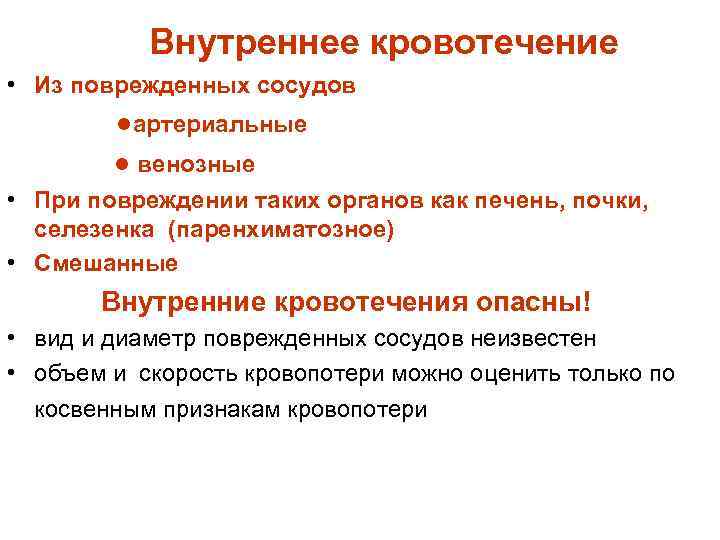 Внутреннее кровотечение

• Из поврежденных сосудов

●артериальные

● венозные

• При повреждении таких органов как печень, почки, селезенка (паренхиматозное)

• Смешанные

Внутренние кровотечения опасны!

• вид и диаметр поврежденных сосудов неизвестен

• объем и скорость кровопотери можно оценить только по косвенным признакам кровопотери